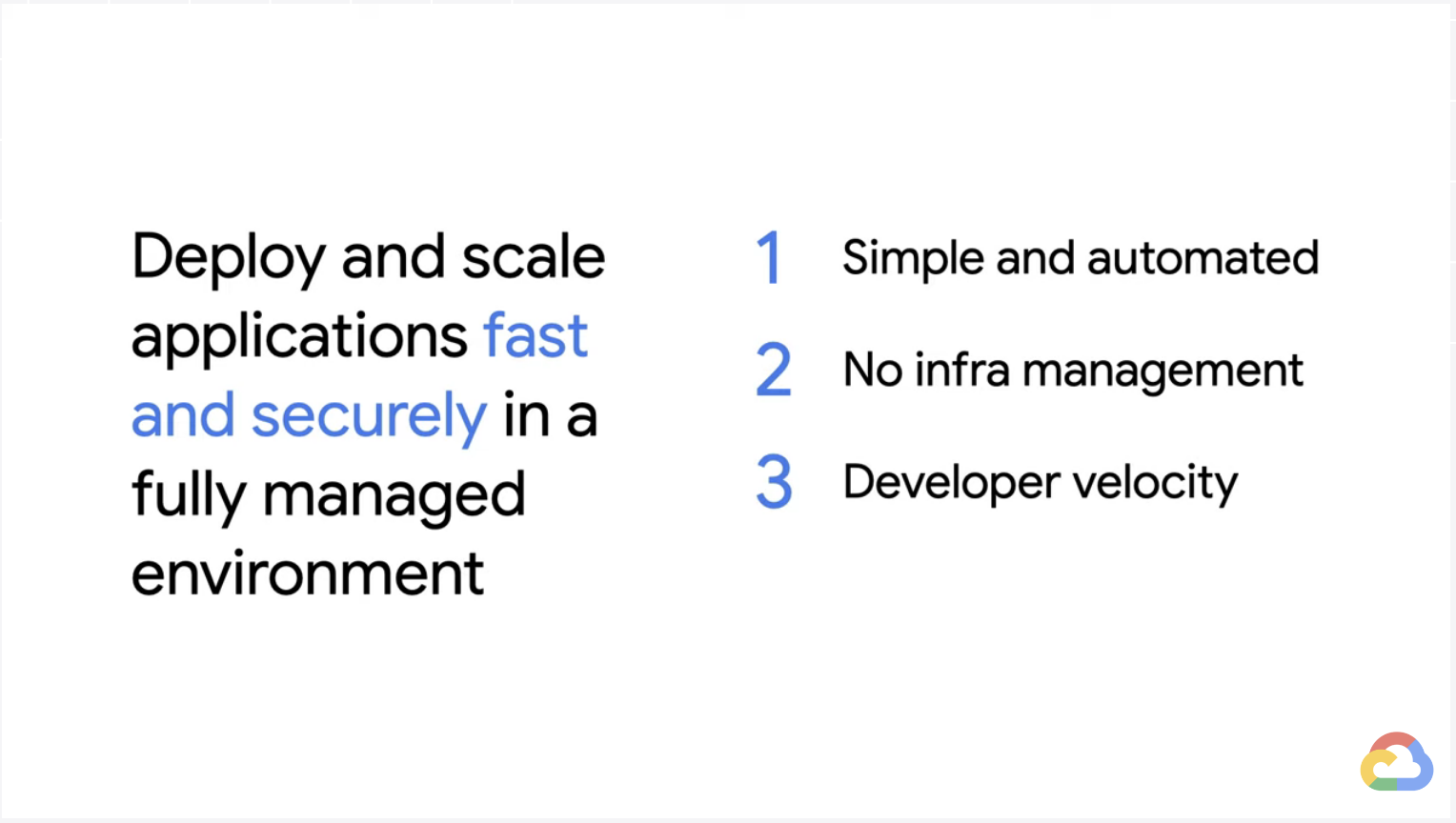 Deploy and scale applications fast and securely in a fully managed environment

1 Simple and automated

2 No infra management

3 Developer velocity